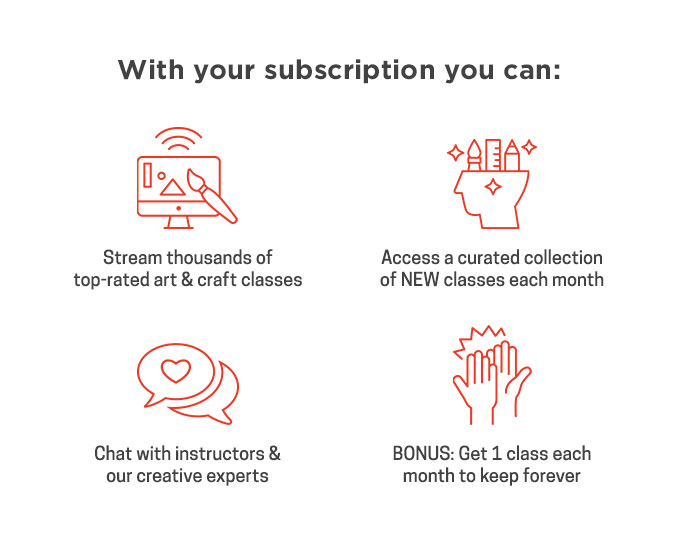 With your subscription you can:

Stream thousands of top-rated art & craft classes

Access a curated collection of NEW classes each month

Chat with instructors & our creative experts

BONUS: Get 1 class each month to keep forever